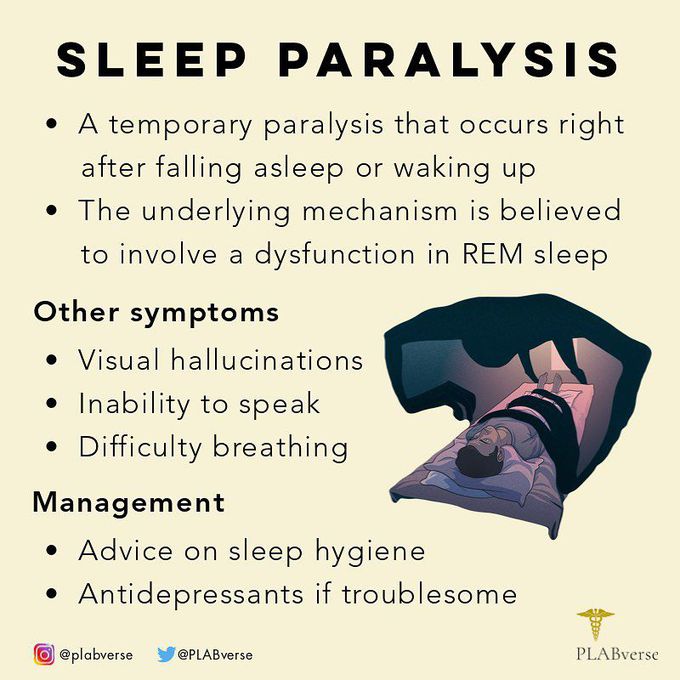 SLEEP PARALYSIS

• A temporary paralysis that occurs right after falling asleep or waking up
• The underlying mechanism is believed to involve a dysfunction in REM sleep

Other symptoms

• Visual hallucinations
• Inability to speak
• Difficulty breathing

Management

• Advice on sleep hygiene
• Antidepressants if troublesome

@plabverse @PLABverse

PLABverse